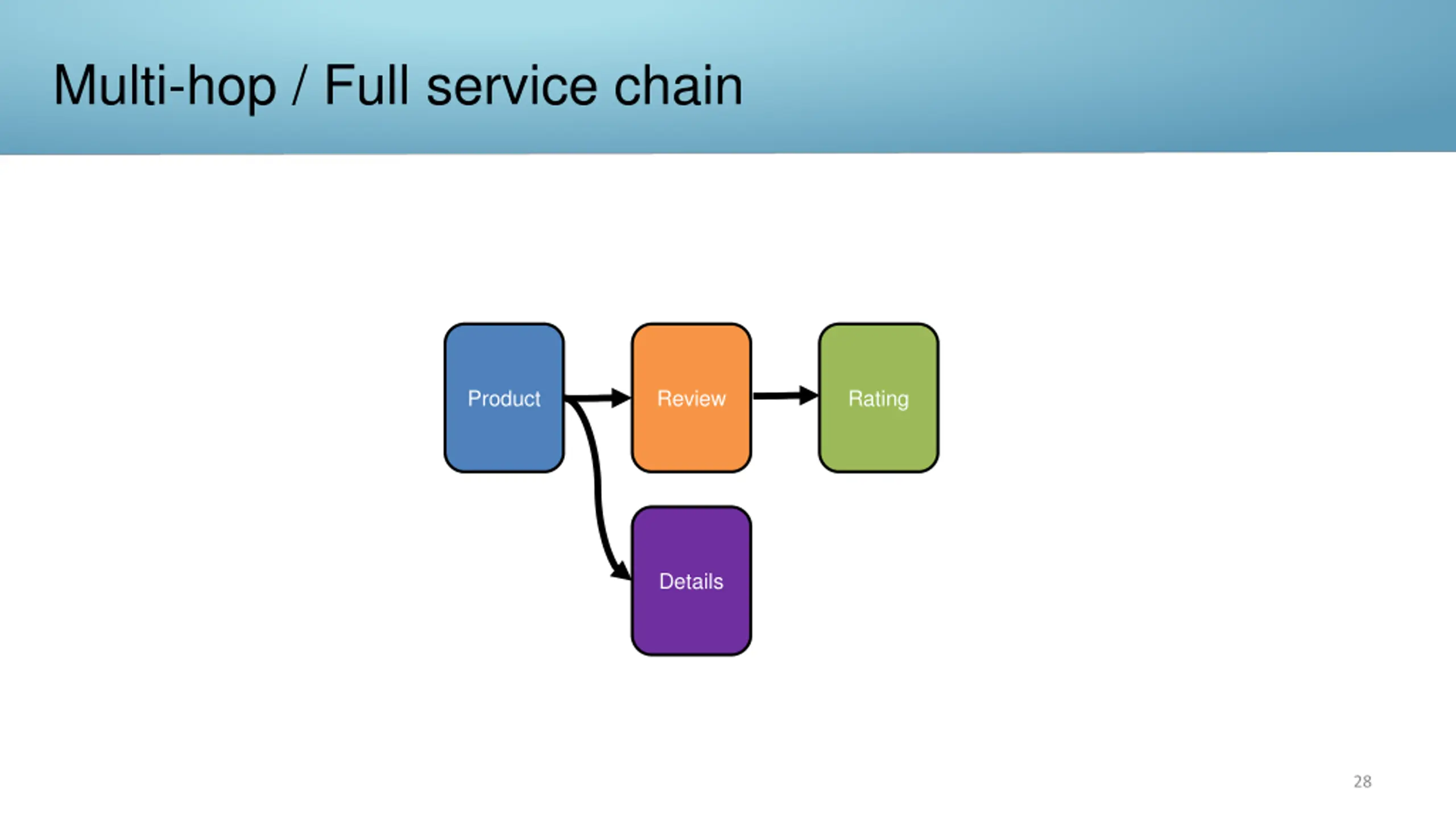 Multi-hop / Full service chain

Product

Review

Rating

Details

28